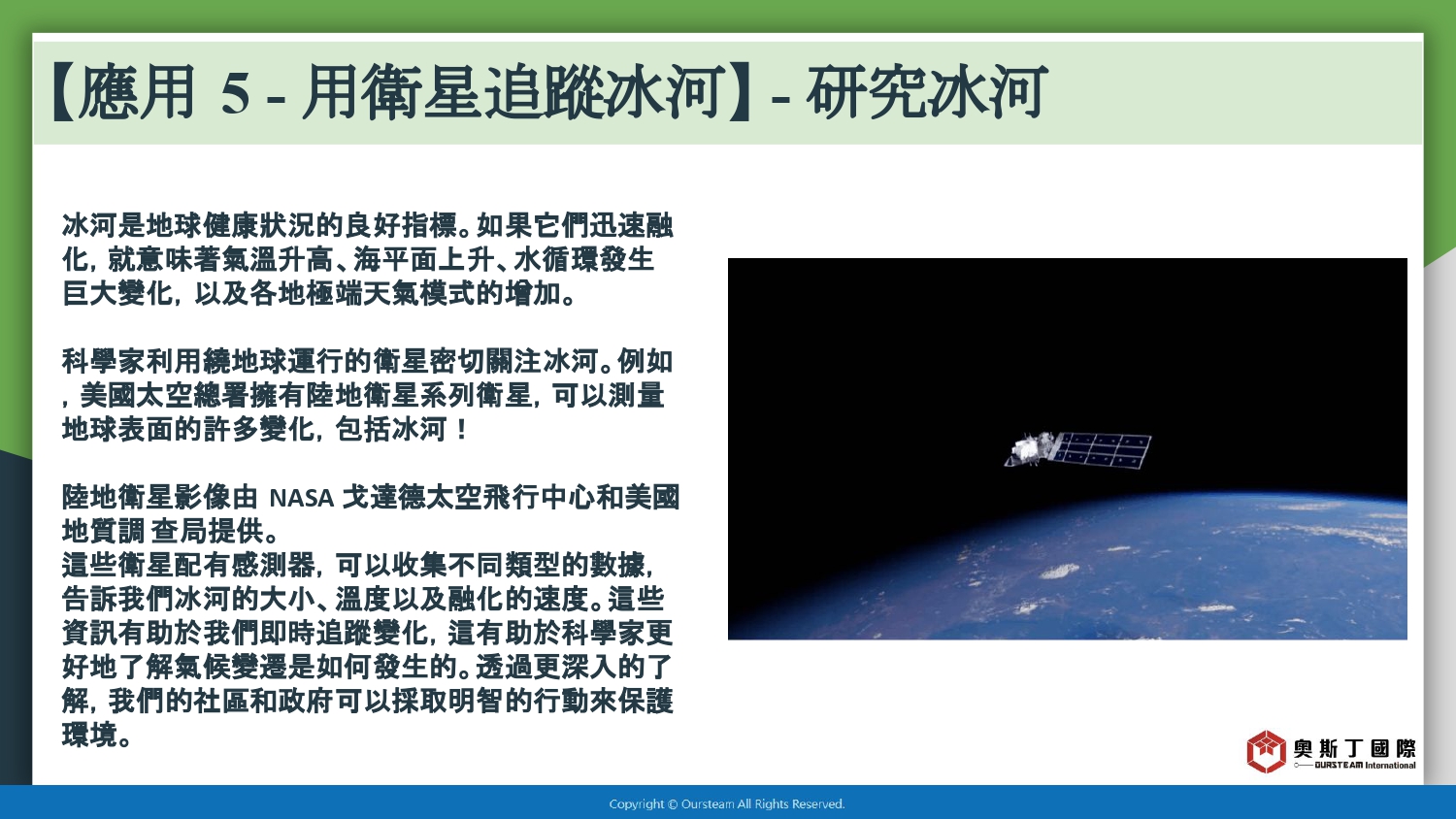 【應用 5 - 用衛星追蹤冰河】- 研究冰河

冰河是地球健康狀況的良好指標。如果它們迅速融化，就意味著氣溫升高、海平面上升、水循環發生巨大變化，以及各地極端天氣模式的增加。

科學家利用繞地球運行的衛星密切關注冰河。例如，美國太空總署擁有陸地衛星系列衛星，可以測量地球表面的許多變化，包括冰河！

陸地衛星影像由 NASA 戈達德太空飛行中心和美國地質調 查局提供。
這些衛星配有感測器，可以收集不同類型的數據，告訴我們冰河的大小、溫度以及融化的速度。這些資訊有助於我們即時追蹤變化，這有助於科學家更好地了解氣候變遷是如何發生的。透過更深入的了解，我們的社區和政府可以採取明智的行動來保護環境。

奧斯丁國際
OURSTEAM International

Copyright © Oursteam All Rights Reserved.